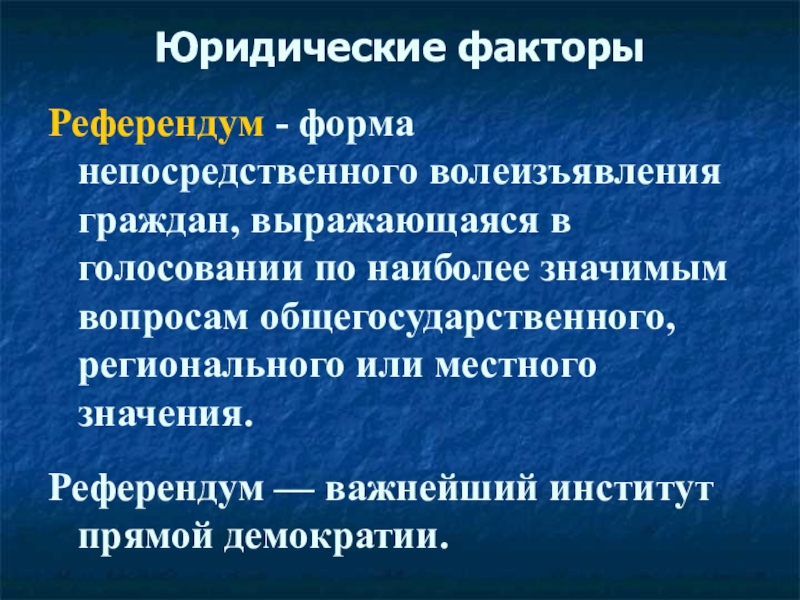 Юридические факторы

Референдум - форма непосредственного волеизъявления граждан, выражающаяся в голосовании по наиболее значимым вопросам общегосударственного, регионального или местного значения.

Референдум — важнейший институт прямой демократии.